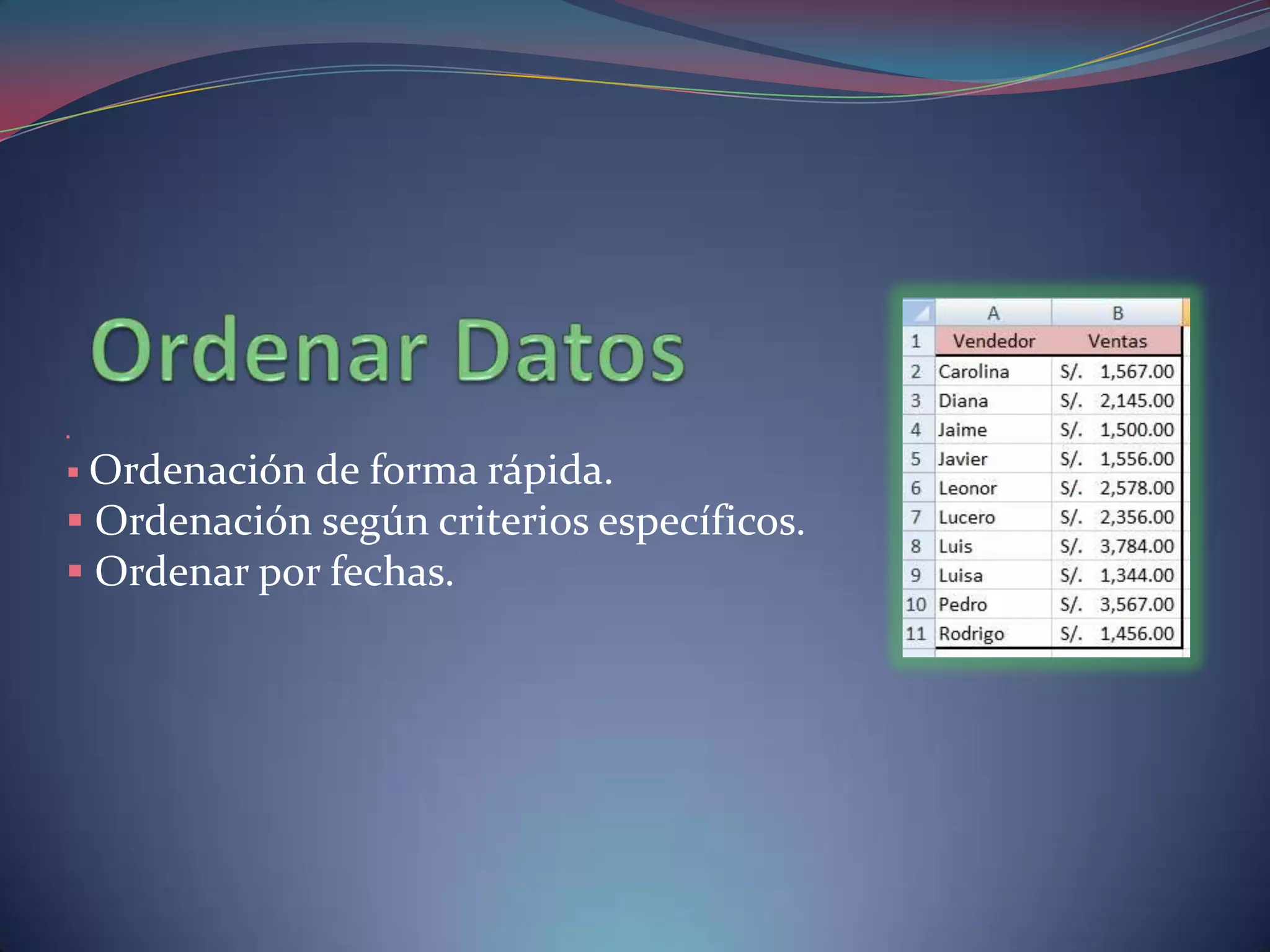 Ordenar Datos

▪ Ordenación de forma rápida.
▪ Ordenación según criterios específicos.
▪ Ordenar por fechas.

| | A | B |
|---|---|---|
| 1 | Vendedor | Ventas |
| 2 | Carolina | S/. 1,567.00 |
| 3 | Diana | S/. 2,145.00 |
| 4 | Jaime | S/. 1,500.00 |
| 5 | Javier | S/. 1,556.00 |
| 6 | Leonor | S/. 2,578.00 |
| 7 | Lucero | S/. 2,356.00 |
| 8 | Luis | S/. 3,784.00 |
| 9 | Luisa | S/. 1,344.00 |
| 10 | Pedro | S/. 3,567.00 |
| 11 | Rodrigo | S/. 1,456.00 |